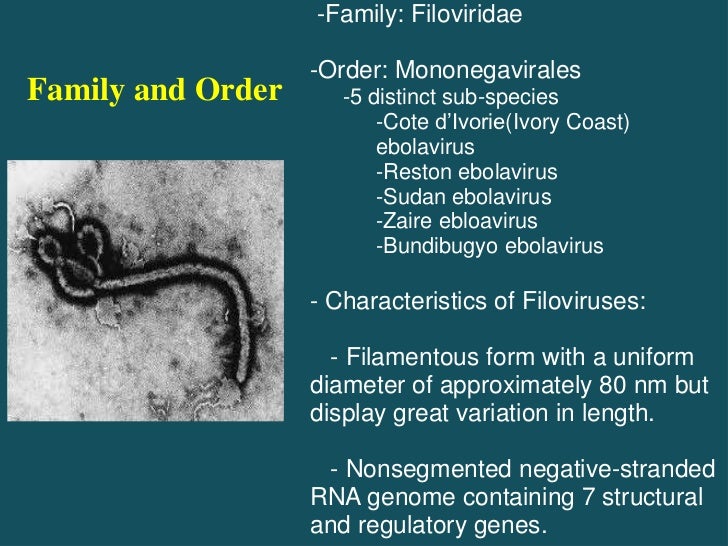 Family and Order

-Family: Filoviridae

-Order: Mononegavirales
-5 distinct sub-species
-Cote d'Ivorie(Ivory Coast) ebolavirus
-Reston ebolavirus
-Sudan ebolavirus
-Zaire ebloavirus
-Bundibugyo ebolavirus

- Characteristics of Filoviruses:

- Filamentous form with a uniform diameter of approximately 80 nm but display great variation in length.

- Nonsegmented negative-stranded RNA genome containing 7 structural and regulatory genes.